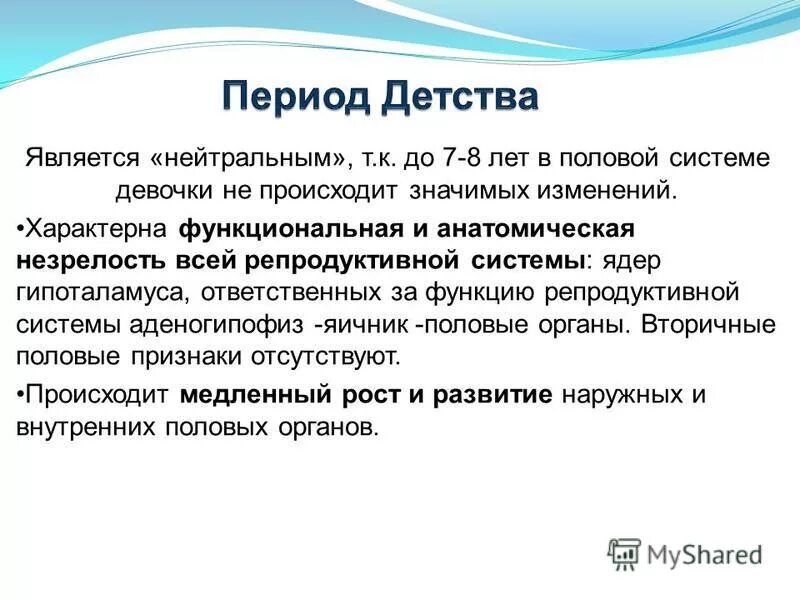 Период Детства

Является «нейтральным», т.к. до 7-8 лет в половой системе девочки не происходит значимых изменений.

•Характерна функциональная и анатомическая незрелость всей репродуктивной системы: ядер гипоталамуса, ответственных за функцию репродуктивной системы аденогипофиз -яичник -половые органы. Вторичные половые признаки отсутствуют.

•Происходит медленный рост и развитие наружных и внутренних половых органов.

MyShared